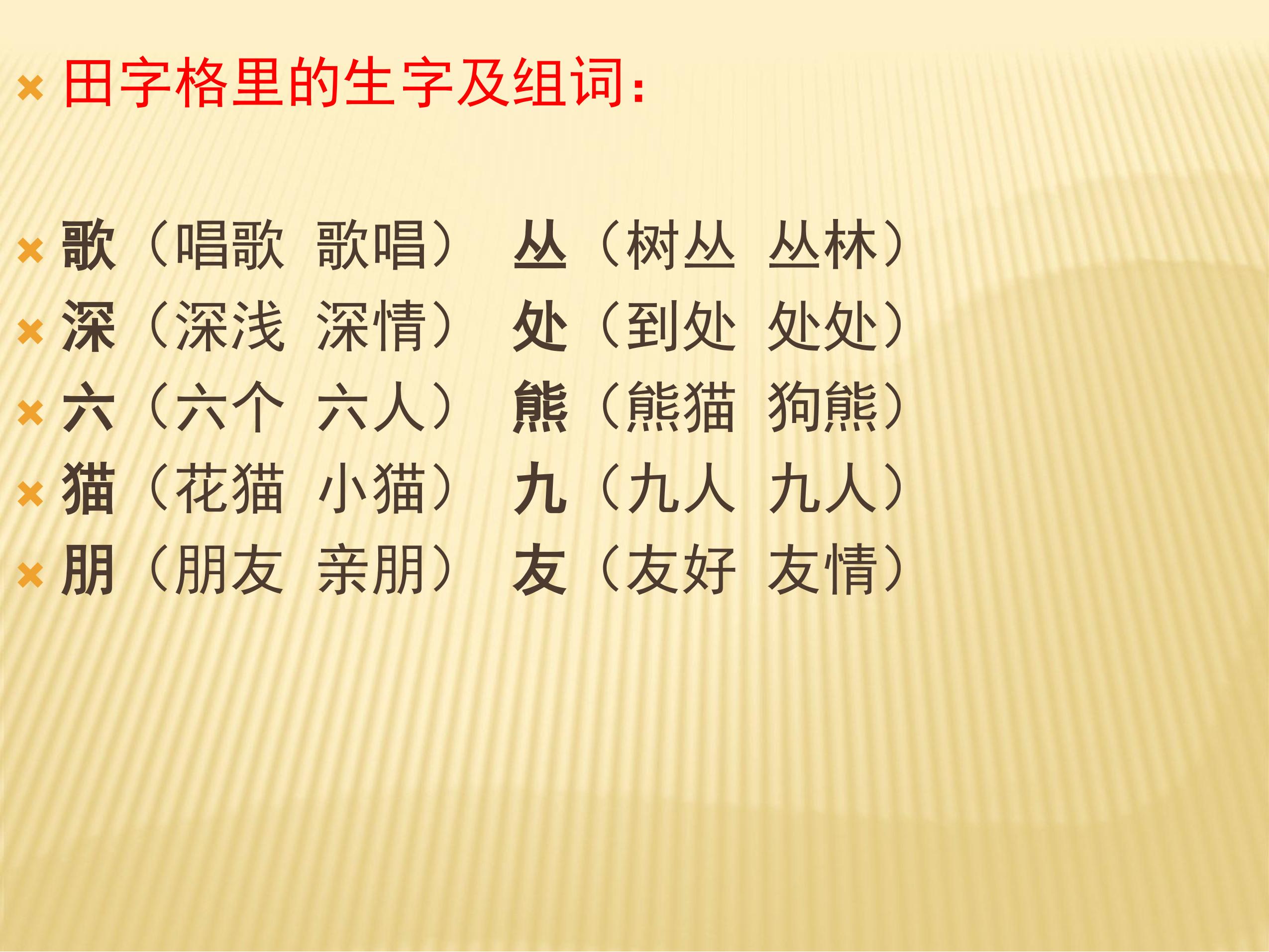 田字格里的生字及组词：

歌（唱歌 歌唱） 丛（树丛 丛林）
深（深浅 深情） 处（到处 处处）
六（六个 六人） 熊（熊猫 狗熊）
猫（花猫 小猫） 九（九人 九人）
朋（朋友 亲朋） 友（友好 友情）